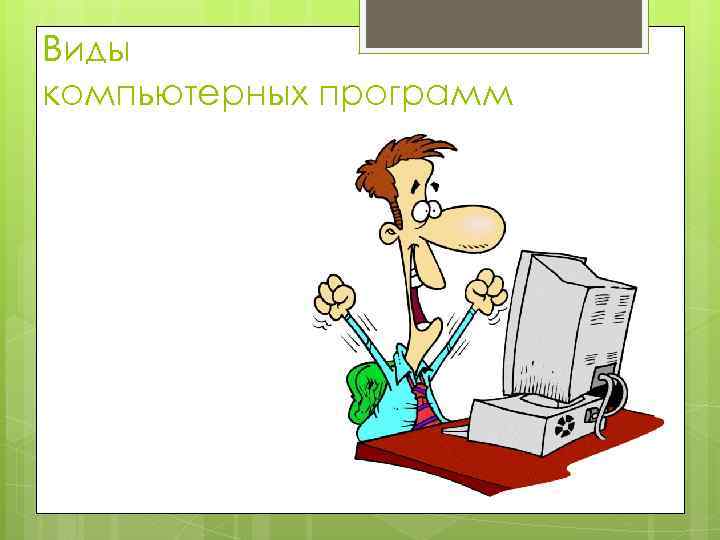 Виды
компьютерных программ